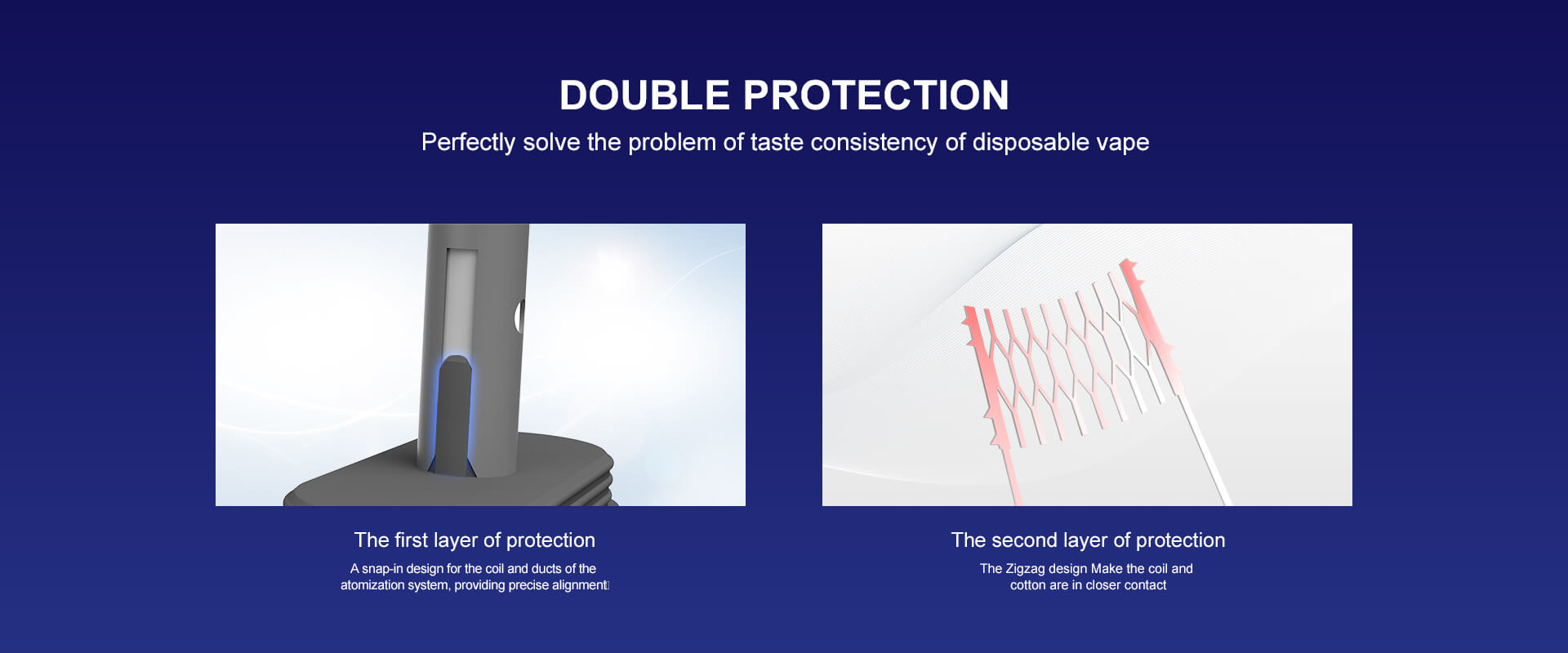 DOUBLE PROTECTION
Perfectly solve the problem of taste consistency of disposable vape

The first layer of protection
A snap-in design for the coil and ducts of the atomization system, providing precise alignment

The second layer of protection
The Zigzag design Make the coil and cotton are in closer contact